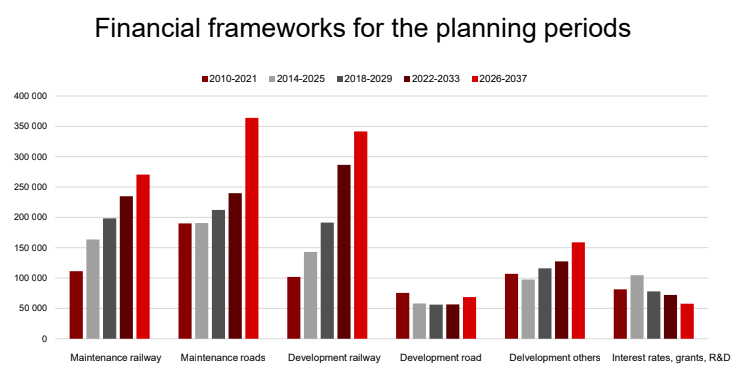 Financial frameworks for the planning periods

2010-2021 2014-2025 2018-2029 2022-2033 2026-2037

400 000
350 000
300 000
250 000
200 000
150 000
100 000
50 000
0

Maintenance railway
Maintenance roads
Development railway
Development road
Delvelopment others
Interest rates, grants, R&D